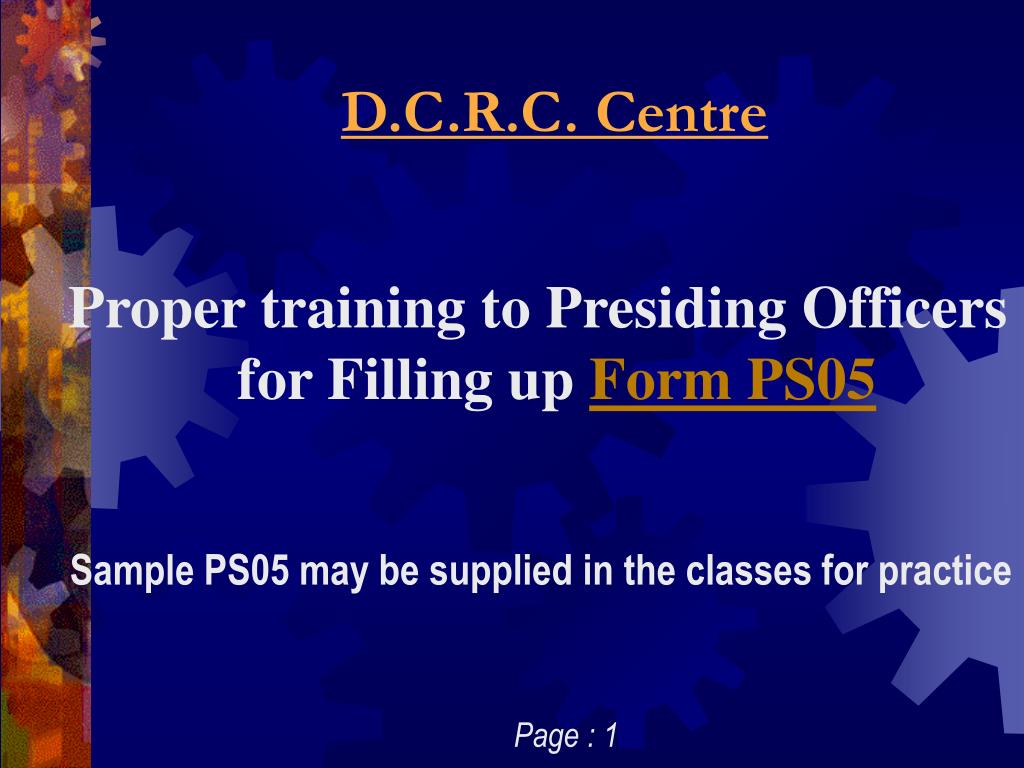 D.C.R.C. Centre

Proper training to Presiding Officers for Filling up Form PS05

Sample PS05 may be supplied in the classes for practice

Page : 1